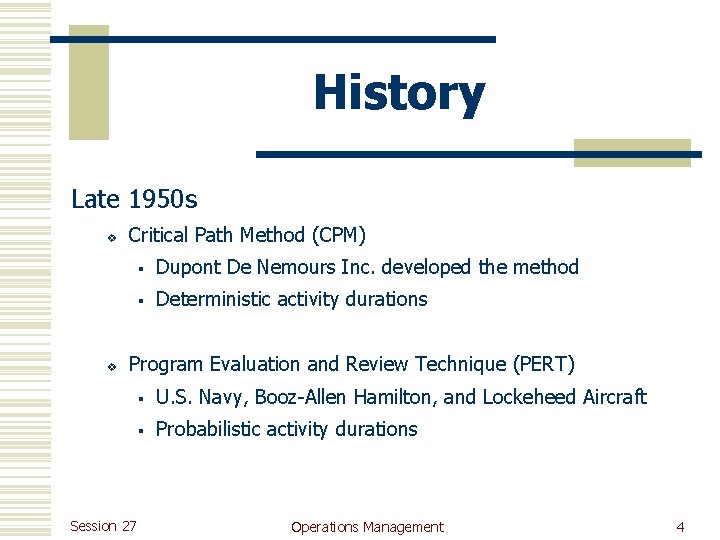 History

Late 1950s

Critical Path Method (CPM)

Dupont De Nemours Inc. developed the method

Deterministic activity durations

Program Evaluation and Review Technique (PERT)

U.S. Navy, Booz-Allen Hamilton, and Lockeheed Aircraft

Probabilistic activity durations

Session 27

Operations Management

4